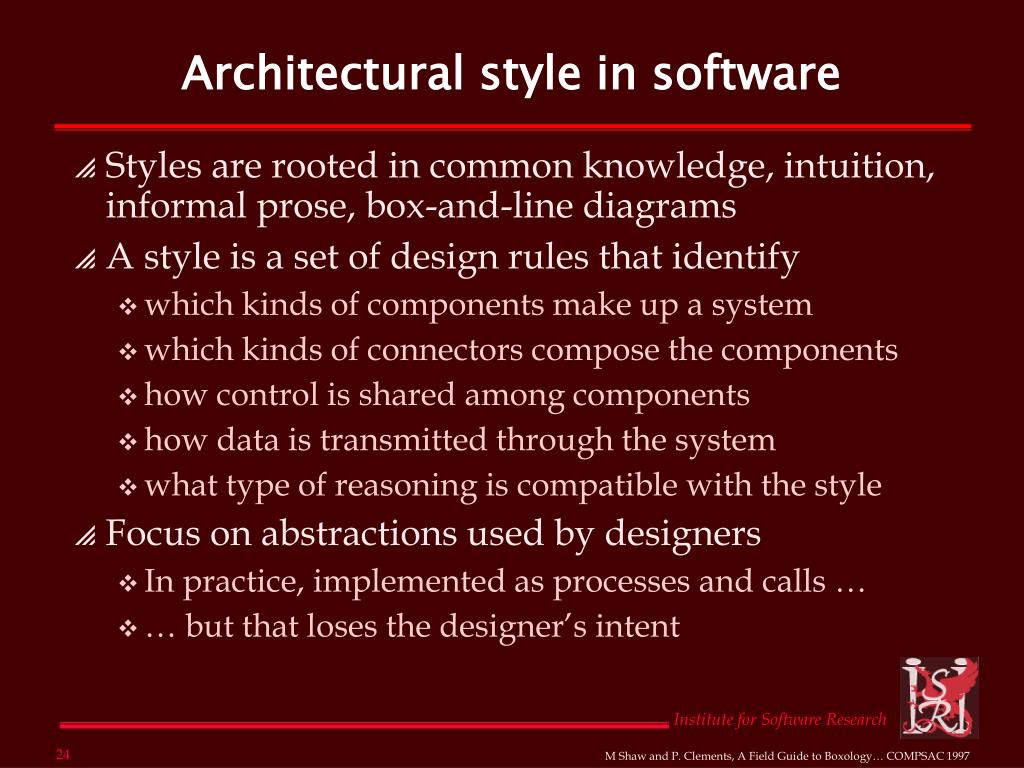 Architectural style in software

Styles are rooted in common knowledge, intuition, informal prose, box-and-line diagrams

A style is a set of design rules that identify

which kinds of components make up a system

which kinds of connectors compose the components

how control is shared among components

how data is transmitted through the system

what type of reasoning is compatible with the style

Focus on abstractions used by designers

In practice, implemented as processes and calls …

… but that loses the designer's intent

Institute for Software Research

ISRI

24

M Shaw and P. Clements, A Field Guide to Boxology… COMPSAC 1997